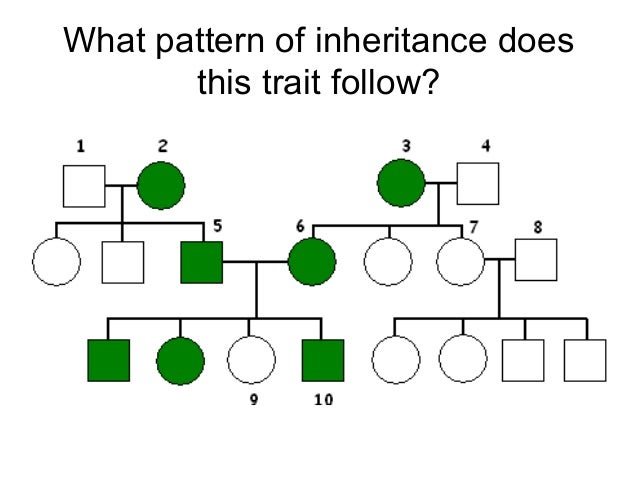 What pattern of inheritance does this trait follow?

1
2
3
4
5
6
7
8
9
10